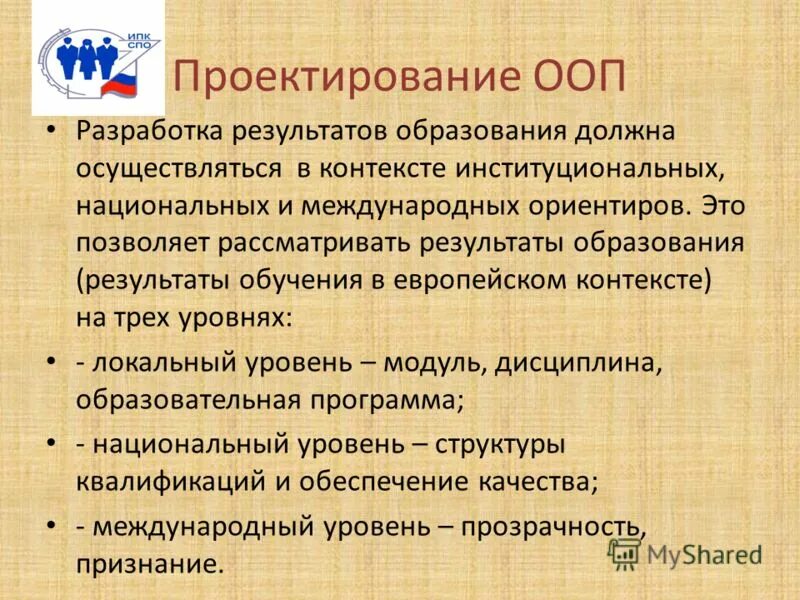 ИПК СПО

Проектирование ООП

• Разработка результатов образования должна осуществляться в контексте институциональных, национальных и международных ориентиров. Это позволяет рассматривать результаты образования (результаты обучения в европейском контексте) на трех уровнях:

• - локальный уровень – модуль, дисциплина, образовательная программа;

• - национальный уровень – структуры квалификаций и обеспечение качества;

• - международный уровень – прозрачность, признание.

MyShared